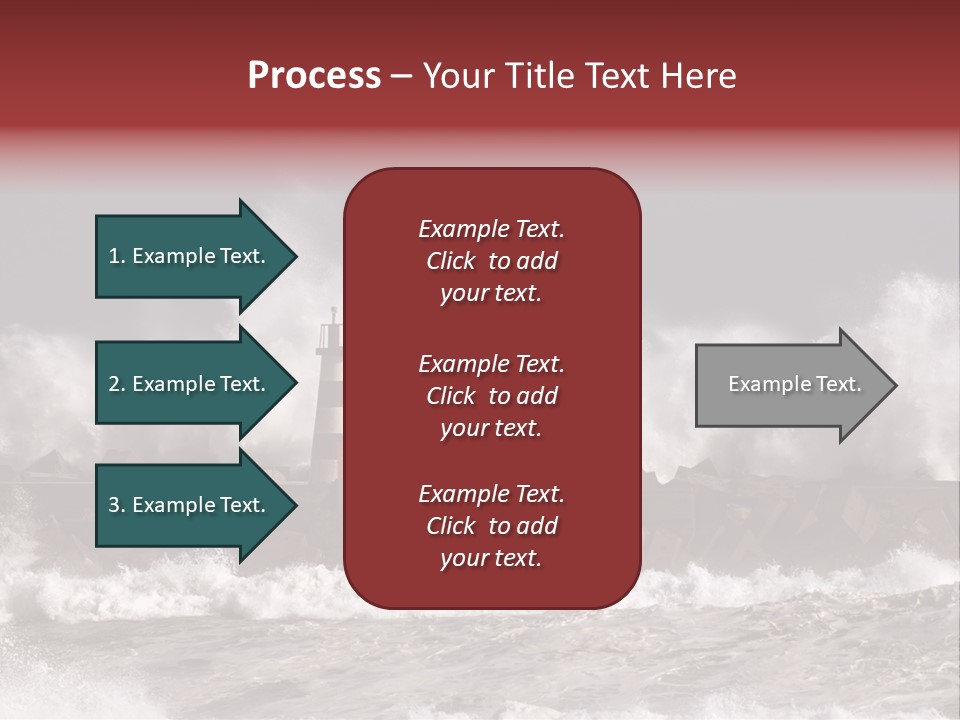 Process – Your Title Text Here

1. Example Text.

2. Example Text.

3. Example Text.

Example Text. Click to add your text.

Example Text. Click to add your text.

Example Text. Click to add your text.

Example Text.